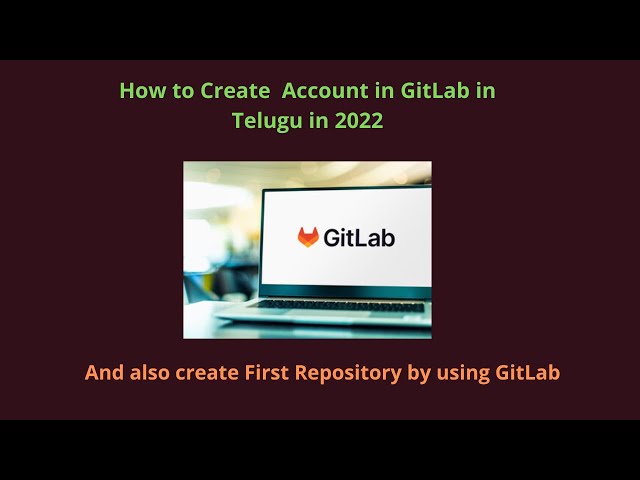 How to Create  Account in GitLab in Telugu in 2022

GitLab

And also create First Repository by using GitLab